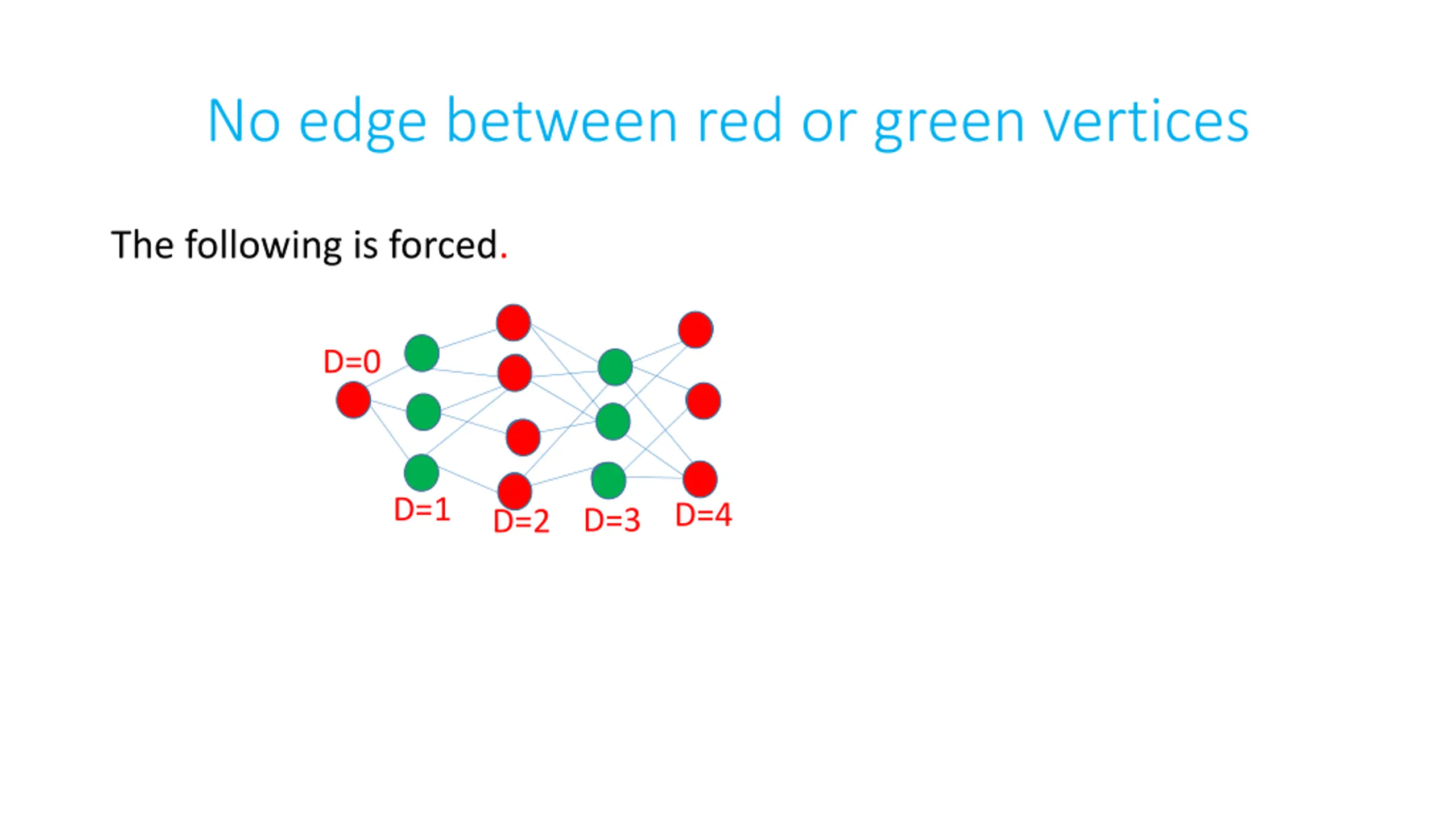 No edge between red or green vertices

The following is forced.

D=0

D=1

D=2

D=3

D=4